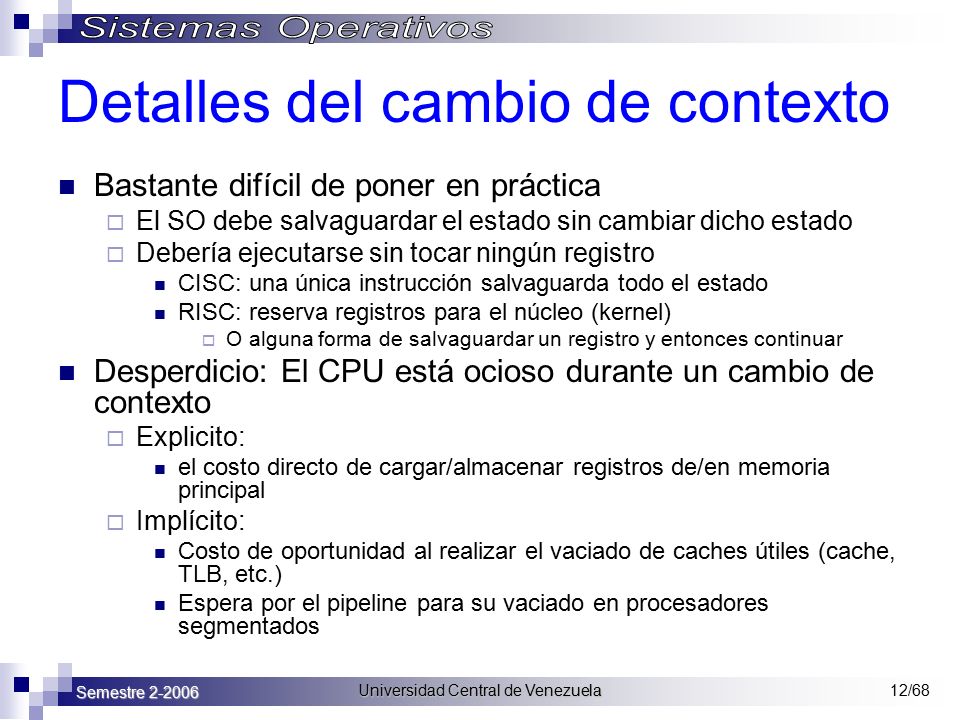 Sistemas Operativos

Detalles del cambio de contexto

Bastante difícil de poner en práctica
El SO debe salvaguardar el estado sin cambiar dicho estado
Debería ejecutarse sin tocar ningún registro
CISC: una única instrucción salvaguarda todo el estado
RISC: reserva registros para el núcleo (kernel)
O alguna forma de salvaguardar un registro y entonces continuar

Desperdicio: El CPU está ocioso durante un cambio de contexto
Explicito:
el costo directo de cargar/almacenar registros de/en memoria principal
Implícito:
Costo de oportunidad al realizar el vaciado de caches útiles (cache, TLB, etc.)
Espera por el pipeline para su vaciado en procesadores segmentados

Semestre 2-2006
Universidad Central de Venezuela
12/68